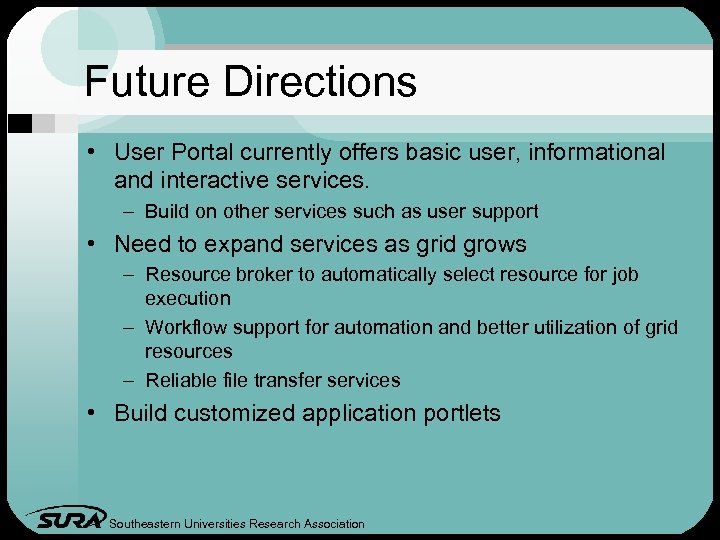 Future Directions

• User Portal currently offers basic user, informational and interactive services.
– Build on other services such as user support

• Need to expand services as grid grows
– Resource broker to automatically select resource for job execution
– Workflow support for automation and better utilization of grid resources
– Reliable file transfer services

• Build customized application portlets

SURA Southeastern Universities Research Association